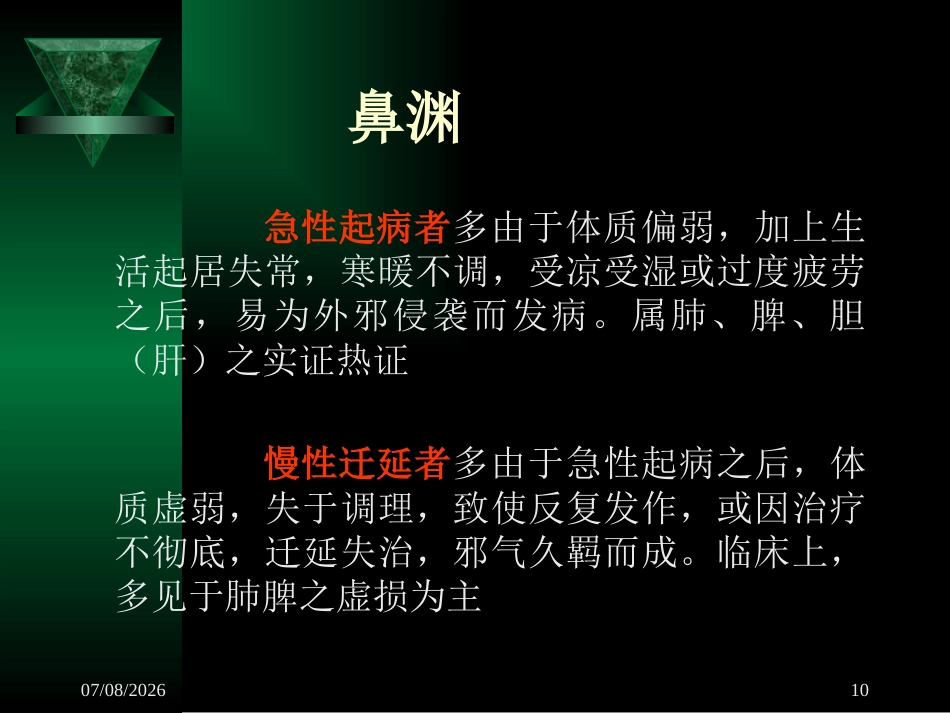 鼻渊

急性起病者多由于体质偏弱，加上生活起居失常，寒暖不调，受凉受湿或过度疲劳之后，易为外邪侵袭而发病。属肺、脾、胆（肝）之实证热证

慢性迁延者多由于急性起病之后，体质虚弱，失于调理，致使反复发作，或因治疗不彻底，迁延失治，邪气久羁而成。临床上，多见于肺脾之虚损为主

07/08/2026

10